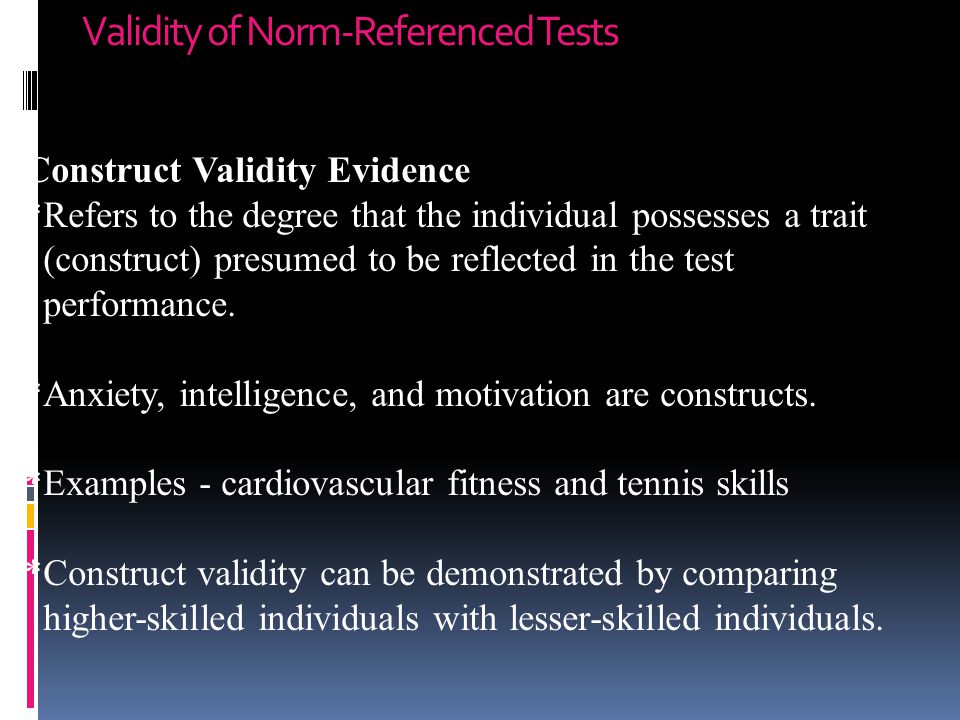 Validity of Norm-Referenced Tests

Construct Validity Evidence
*Refers to the degree that the individual possesses a trait (construct) presumed to be reflected in the test performance.

*Anxiety, intelligence, and motivation are constructs.

*Examples - cardiovascular fitness and tennis skills

*Construct validity can be demonstrated by comparing higher-skilled individuals with lesser-skilled individuals.